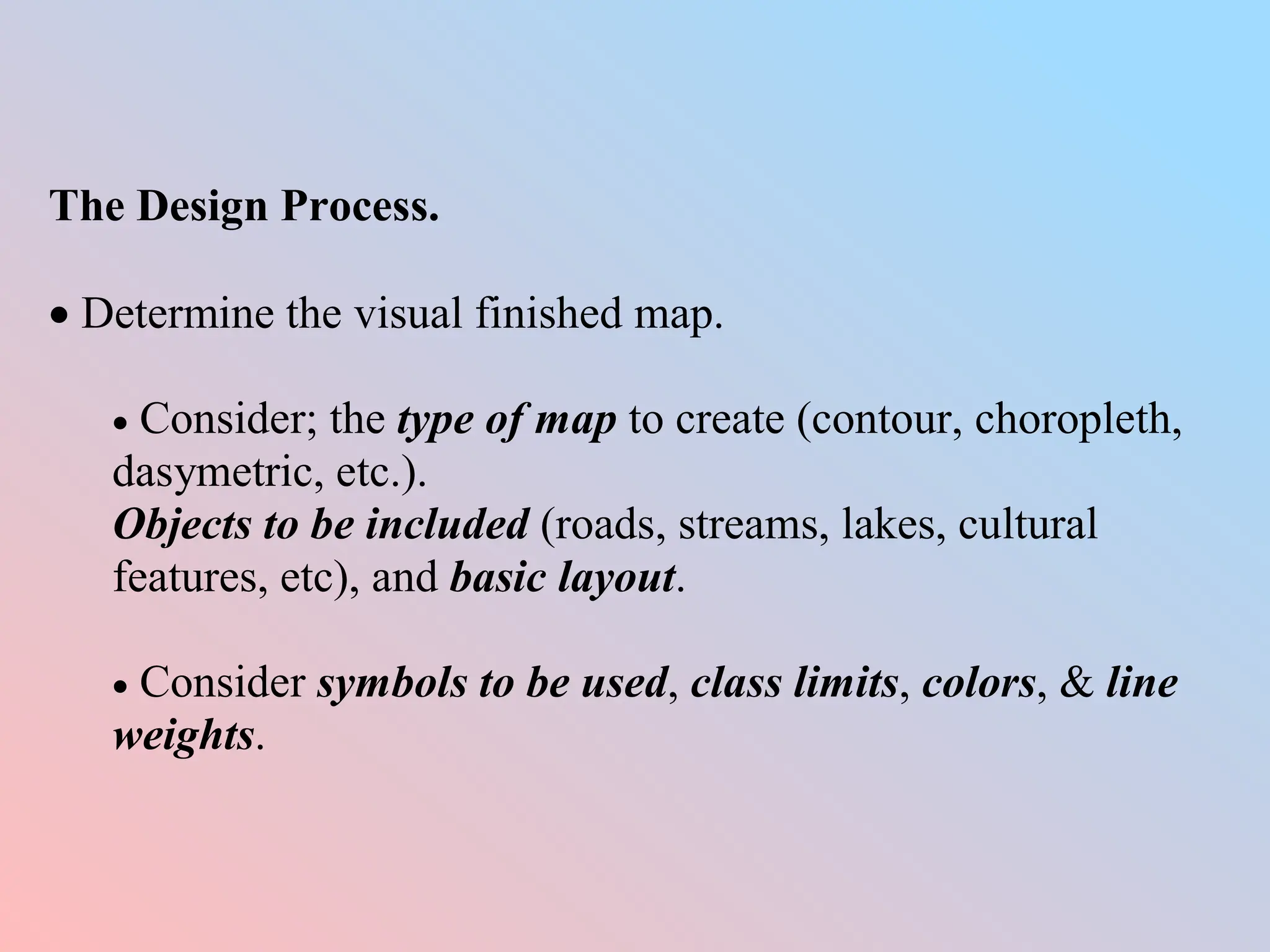 The Design Process.

• Determine the visual finished map.

• Consider; the type of map to create (contour, choropleth, dasymetric, etc.).
Objects to be included (roads, streams, lakes, cultural features, etc), and basic layout.

• Consider symbols to be used, class limits, colors, & line weights.